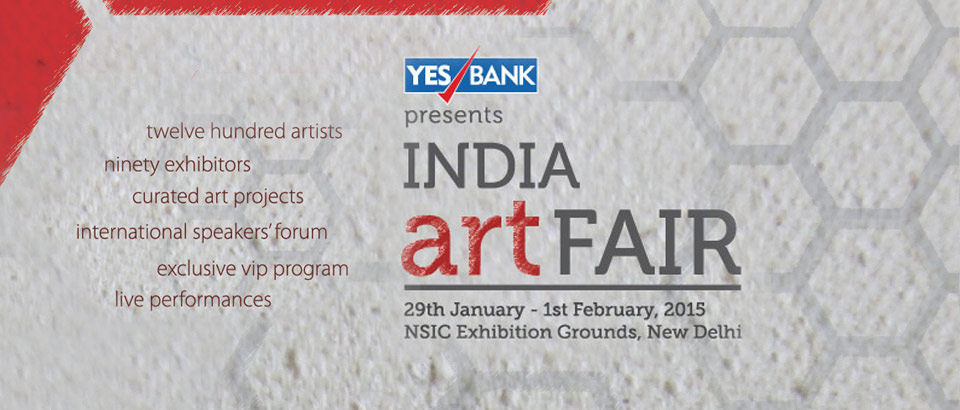 twelve hundred artists
ninety exhibitors
curated art projects
international speakers' forum
exclusive vip program
live performances

YES BANK
presents
INDIA
art FAIR

29th January - 1st February, 2015
NSIC Exhibition Grounds, New Delhi